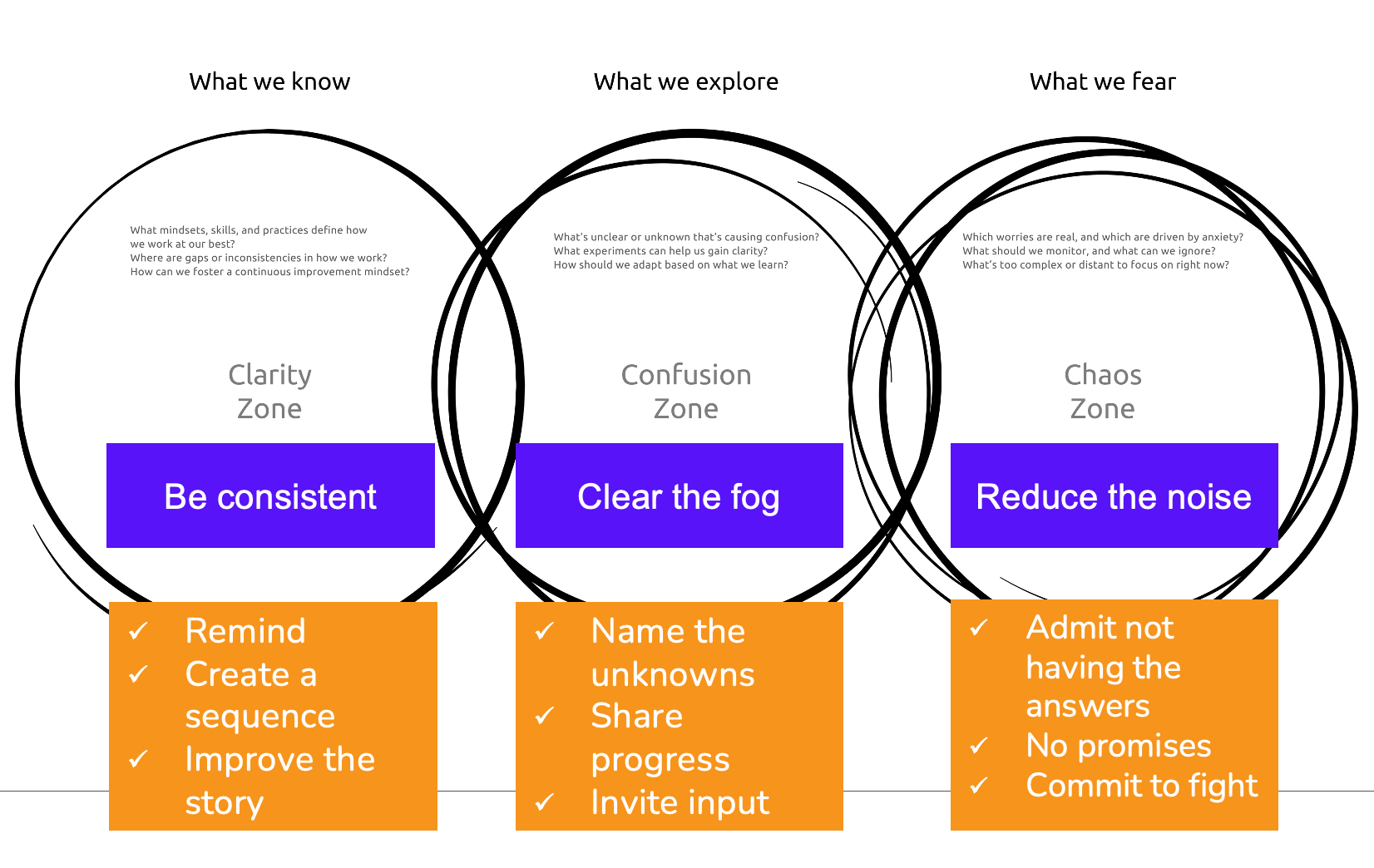 What we know

What mindsets, skills, and practices define how we work at our best?
Where are gaps or inconsistencies in how we work?
How can we foster a continuous improvement mindset?

Clarity Zone

Be consistent

✓ Remind
✓ Create a sequence
✓ Improve the story

What we explore

What's unclear or unknown that's causing confusion?
What experiments can help us gain clarity?
How should we adapt based on what we learn?

Confusion Zone

Clear the fog

✓ Name the unknowns
✓ Share progress
✓ Invite input

What we fear

Which worries are real, and which are driven by anxiety?
What should we monitor, and what can we ignore?
What's too complex or distant to focus on right now?

Chaos Zone

Reduce the noise

✓ Admit not having the answers
✓ No promises
✓ Commit to fight